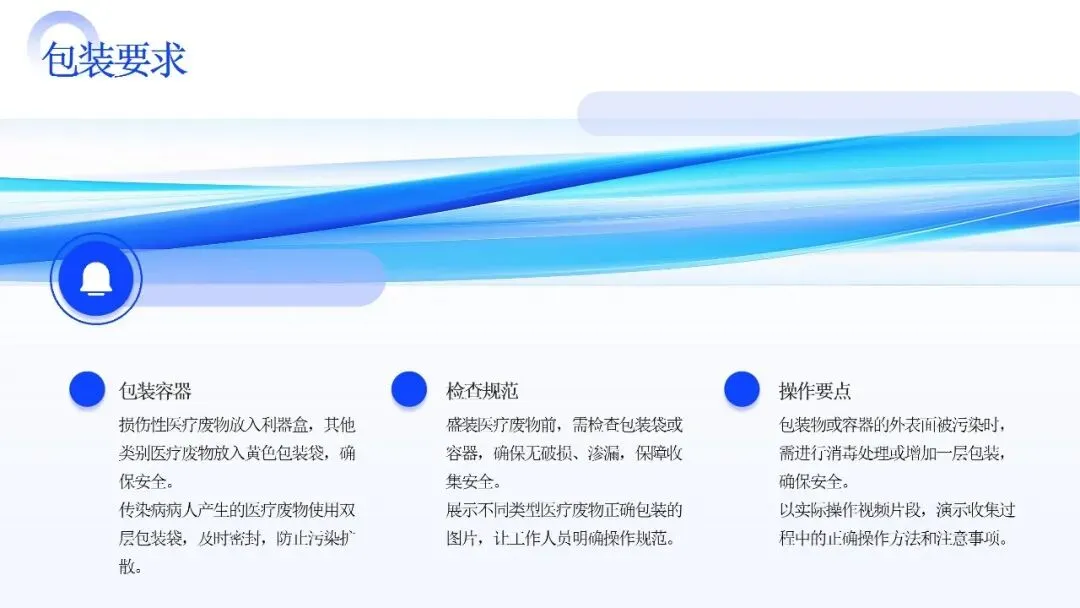 包装要求

包装容器

损伤性医疗废物放入利器盒，其他类别医疗废物放入黄色包装袋，确保安全。

传染病病人产生的医疗废物使用双层包装袋，及时密封，防止污染扩散。

检查规范

盛装医疗废物前，需检查包装袋或容器，确保无破损、渗漏，保障收集安全。

展示不同类型医疗废物正确包装的图片，让工作人员明确操作规范。

操作要点

包装物或容器的外表面被污染时，需进行消毒处理或增加一层包装，确保安全。

以实际操作视频片段，演示收集过程中的正确操作方法和注意事项。